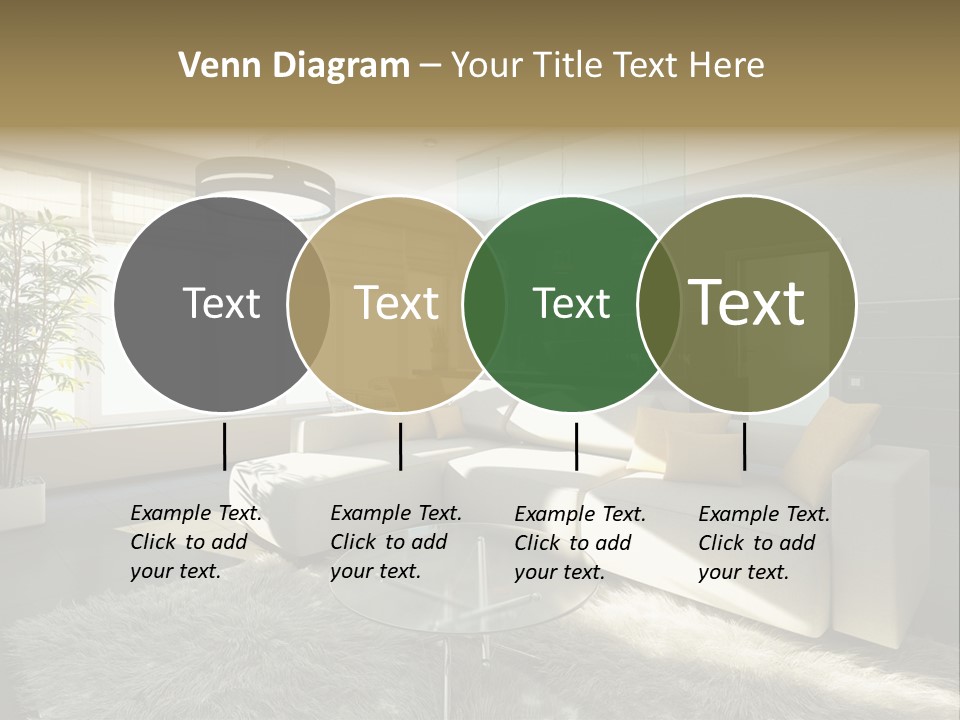 Venn Diagram – Your Title Text Here

Text

Text

Text

Text

Example Text. Click to add your text.

Example Text. Click to add your text.

Example Text. Click to add your text.

Example Text. Click to add your text.